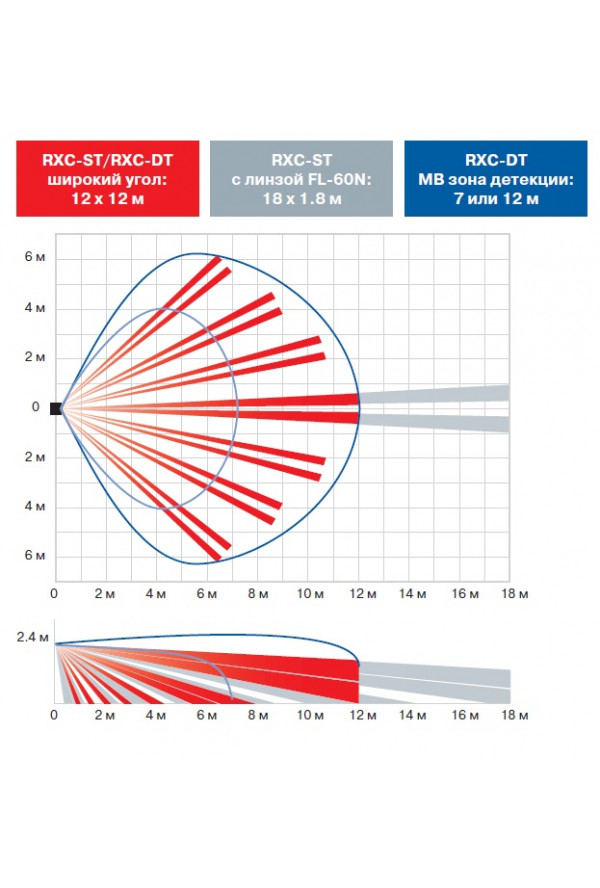 RXC-ST/RXC-DT
широкий угол:
12 x 12 м

RXC-ST
с линзой FL-60N:
18 x 1.8 м

RXC-DT
МВ зона детекции:
7 или 12 м

6 м
4 м
2 м
0
2 м
4 м
6 м

0 2 м 4 м 6 м 8 м 10 м 12 м 14 м 16 м 18 м

2.4 м

0 2 м 4 м 6 м 8 м 10 м 12 м 14 м 16 м 18 м